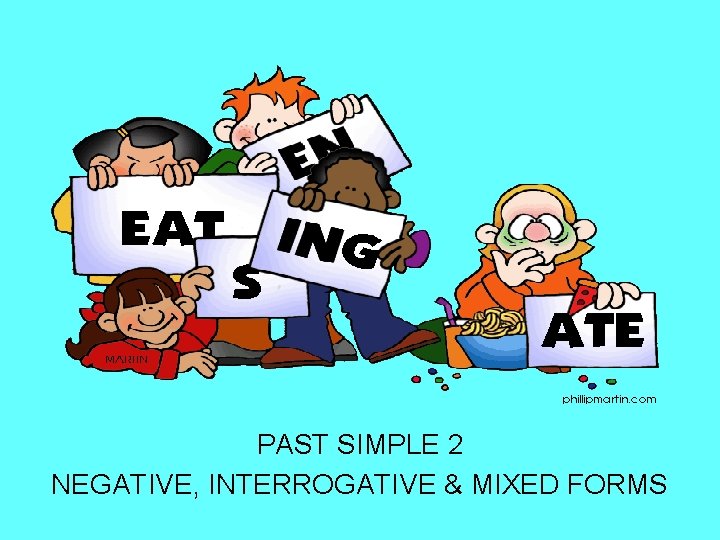 EN

EAT

ING

S

ATE

MARTIN

phillipmartin.com

PAST SIMPLE 2

NEGATIVE, INTERROGATIVE & MIXED FORMS